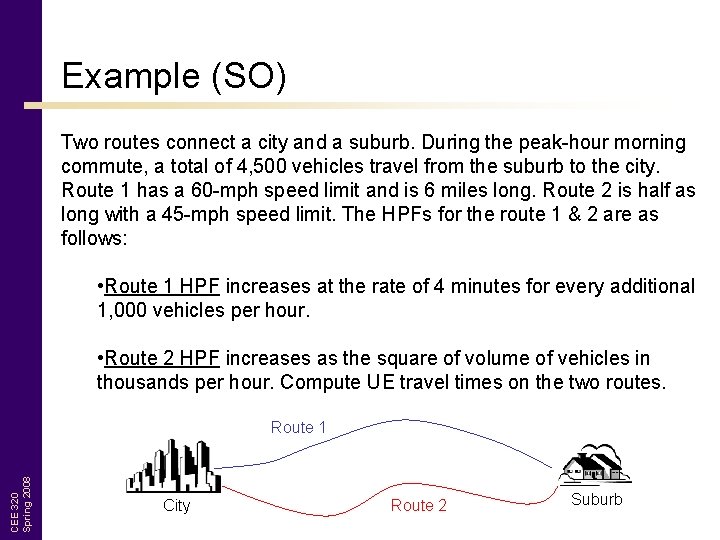 Example (SO)

Two routes connect a city and a suburb. During the peak-hour morning commute, a total of 4,500 vehicles travel from the suburb to the city. Route 1 has a 60-mph speed limit and is 6 miles long. Route 2 is half as long with a 45-mph speed limit. The HPFs for the route 1 & 2 are as follows:

•Route 1 HPF increases at the rate of 4 minutes for every additional 1,000 vehicles per hour.

•Route 2 HPF increases as the square of volume of vehicles in thousands per hour. Compute UE travel times on the two routes.

Route 1

City

Route 2

Suburb

CEE 320
Spring 2008